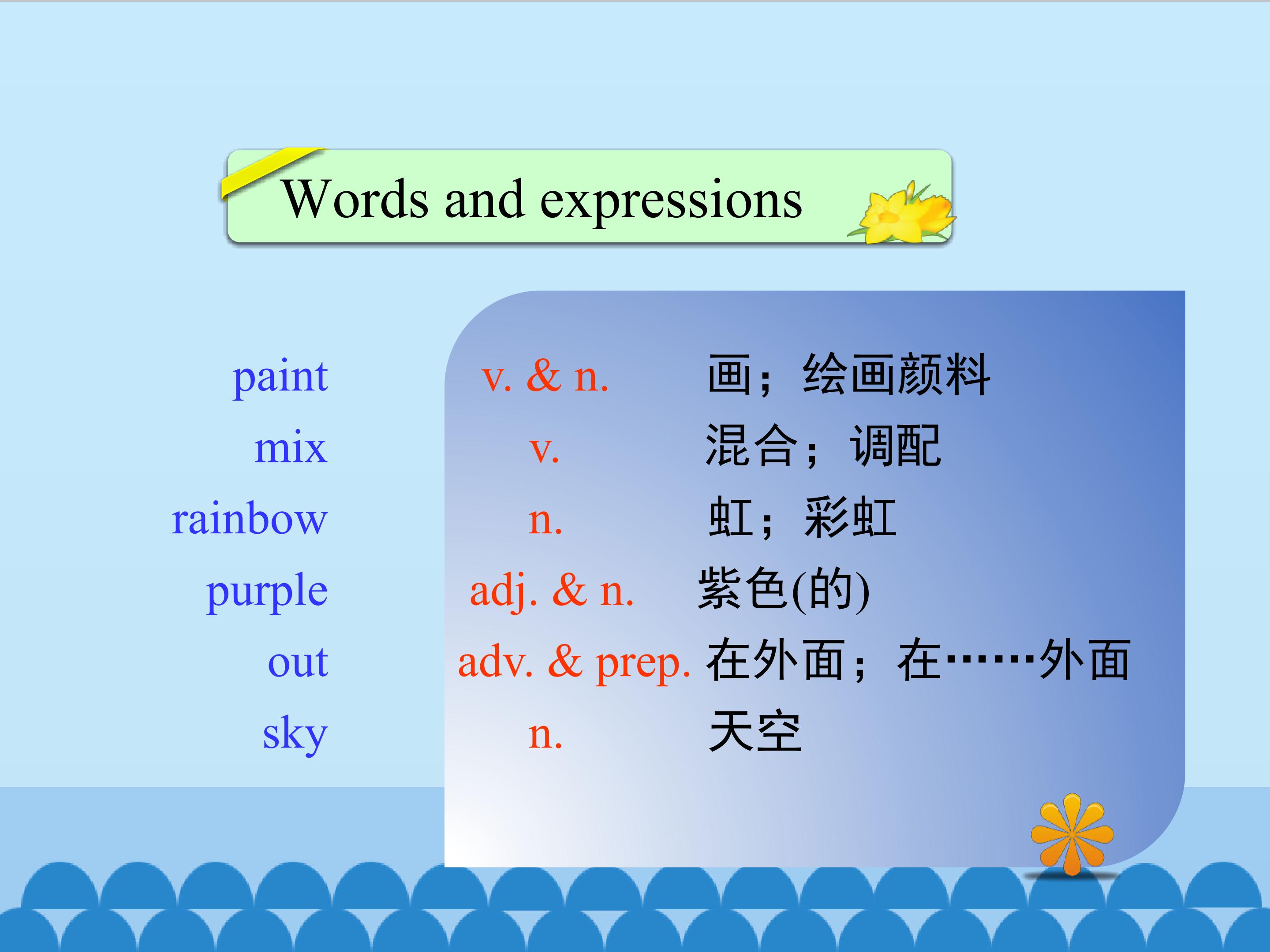 Words and expressions

paint v. & n. 画；绘画颜料
mix v. 混合；调配
rainbow n. 虹；彩虹
purple adj. & n. 紫色(的)
out adv. & prep. 在外面；在……外面
sky n. 天空